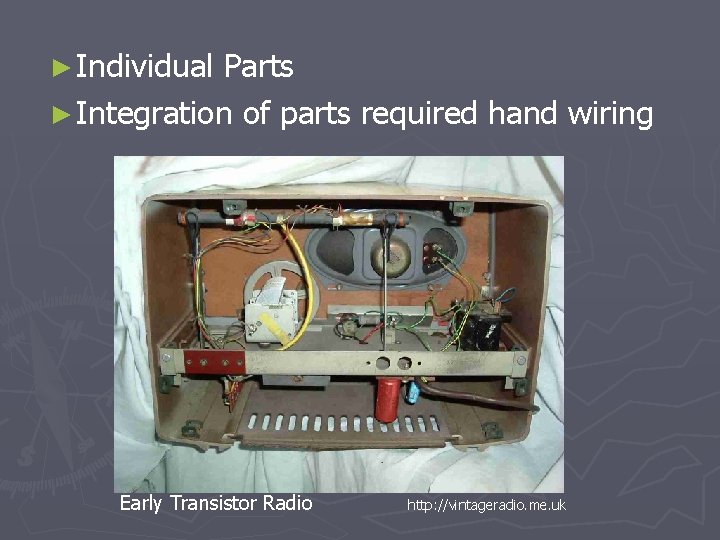 ►Individual Parts
►Integration of parts required hand wiring

Early Transistor Radio http://vintageradio.me.uk